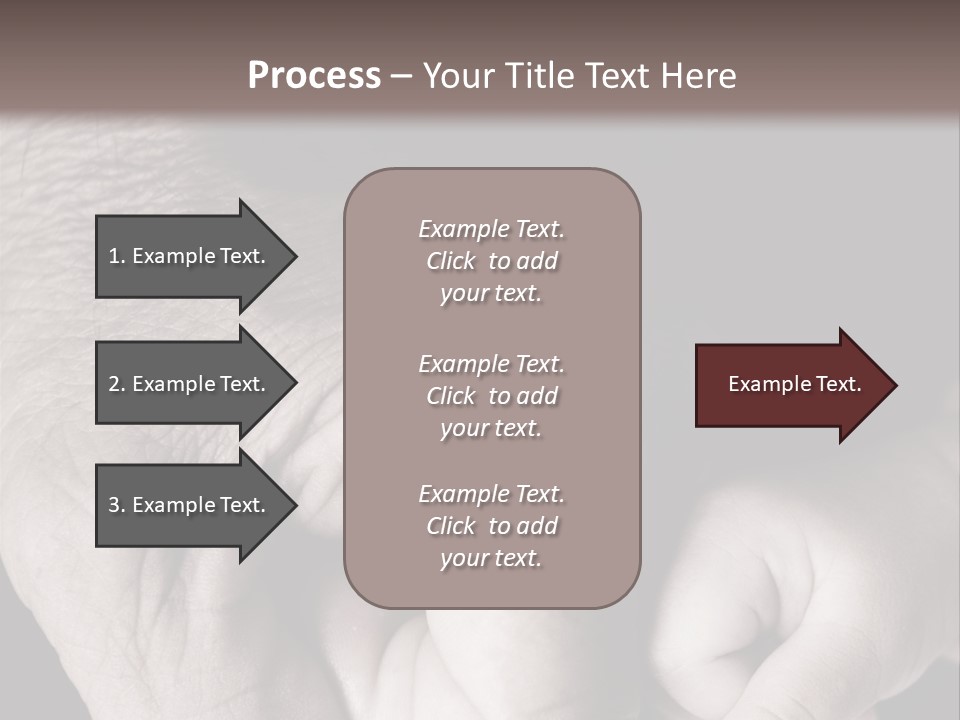 Process – Your Title Text Here

1. Example Text.

2. Example Text.

3. Example Text.

Example Text. Click to add your text.

Example Text. Click to add your text.

Example Text. Click to add your text.

Example Text.